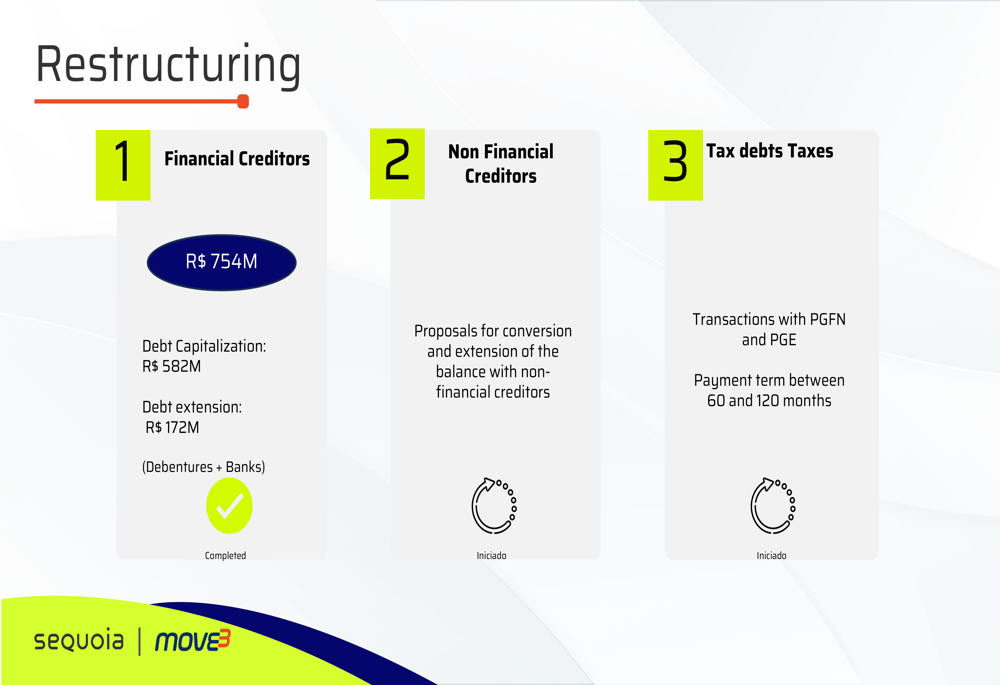 Restructuring

1 Financial Creditors

R$ 754M

Debt Capitalization: R$ 582M

Debt extension: R$ 172M

(Debentures + Banks)

Completed

2 Non Financial Creditors

Proposals for conversion and extension of the balance with non-financial creditors

Iniciado

3 Tax debts Taxes

Transactions with PGFN and PGE

Payment term between 60 and 120 months

Iniciado

sequoia | move3